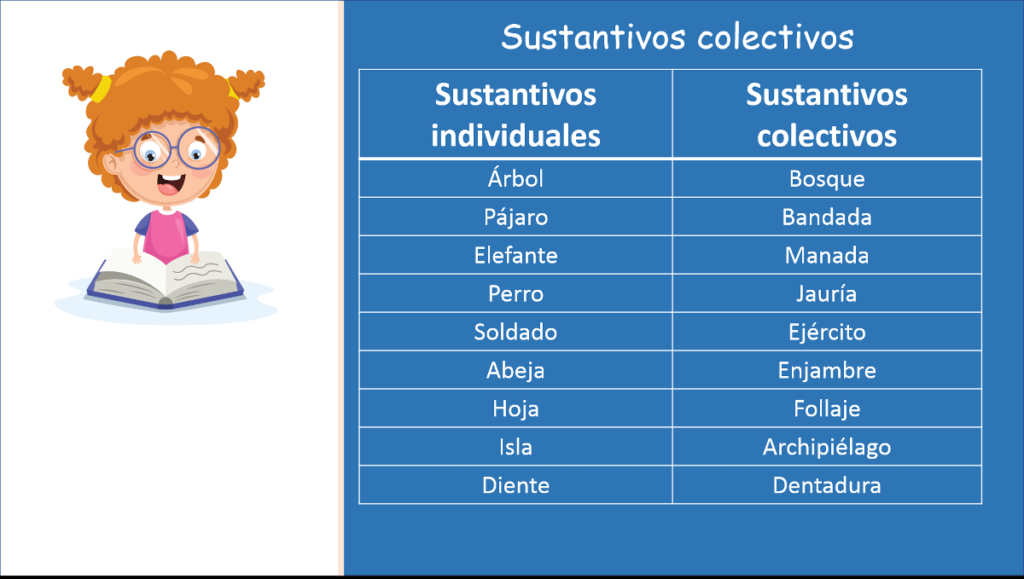 Sustantivos colectivos

| Sustantivos individuales | Sustantivos colectivos |
|---|---|
| Árbol | Bosque |
| Pájaro | Bandada |
| Elefante | Manada |
| Perro | Jauría |
| Soldado | Ejército |
| Abeja | Enjambre |
| Hoja | Follaje |
| Isla | Archipiélago |
| Diente | Dentadura |